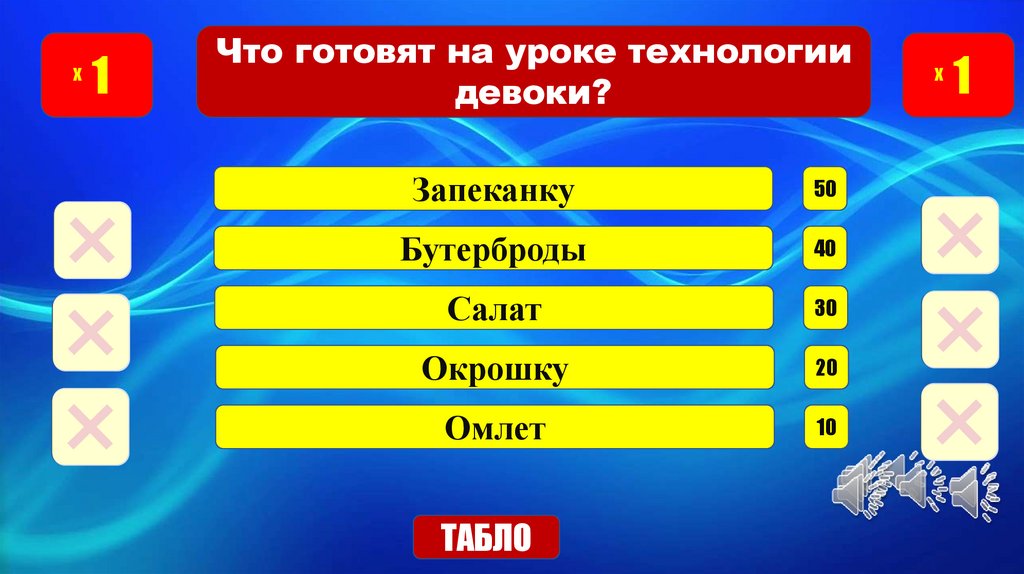 x 1

Что готовят на уроке технологии девоки?

x 1

Запеканку 50

Бутерброды 40

Салат 30

Окрошку 20

Омлет 10

ТАБЛО